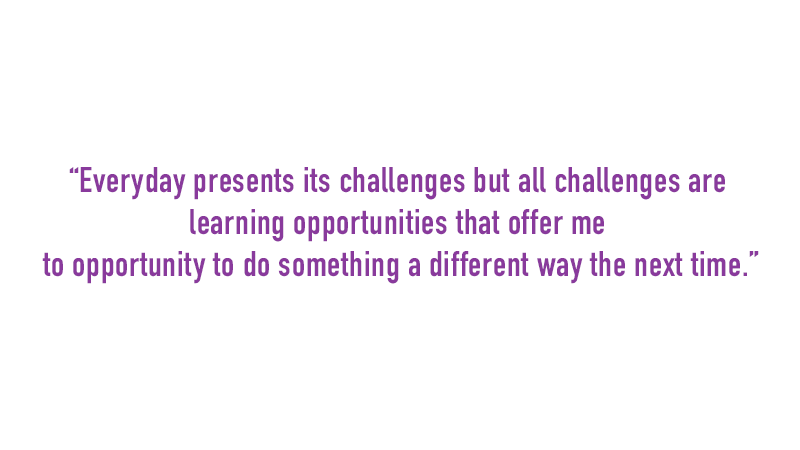 “Everyday presents its challenges but all challenges are learning opportunities that offer me to opportunity to do something a different way the next time.”